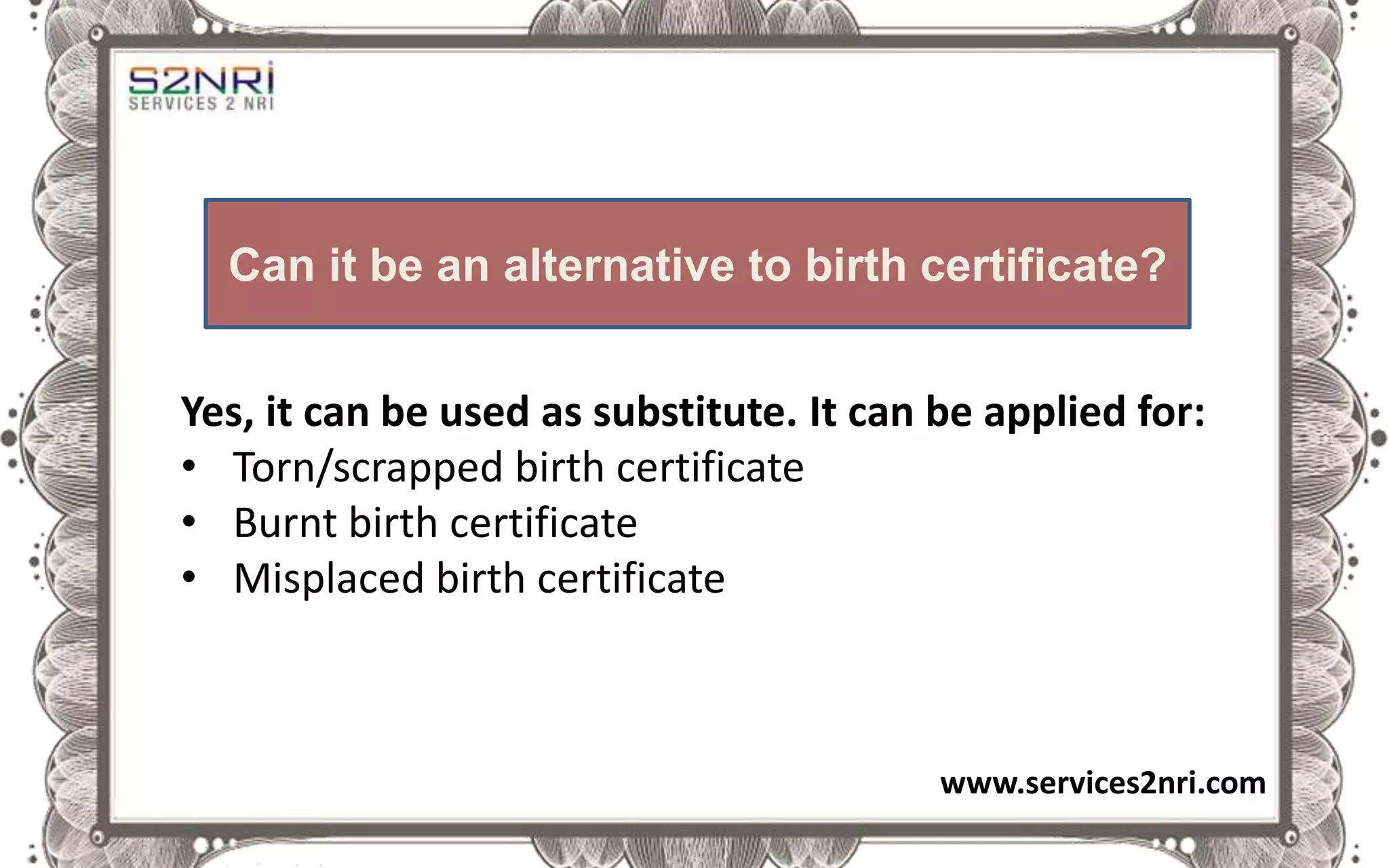 S2NRI
SERVICES 2 NRI

Can it be an alternative to birth certificate?

Yes, it can be used as substitute. It can be applied for:
• Torn/scrapped birth certificate
• Burnt birth certificate
• Misplaced birth certificate

www.services2nri.com